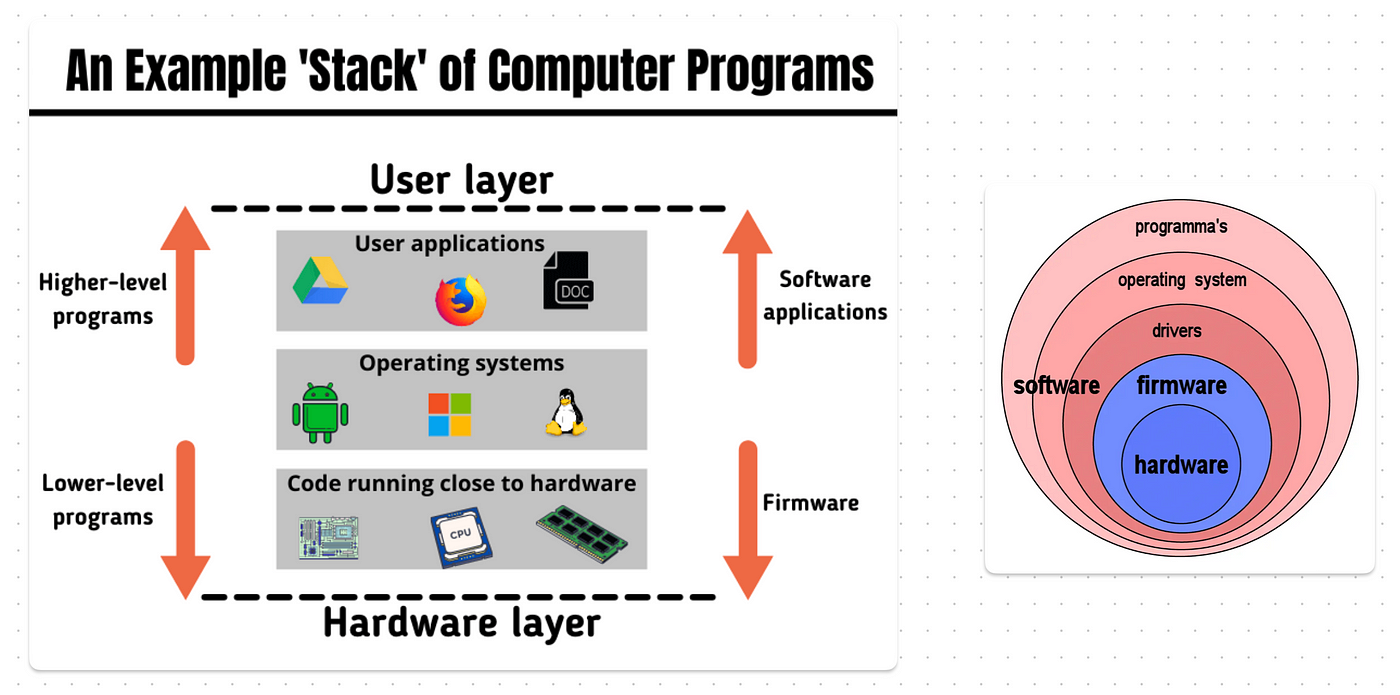 An Example 'Stack' of Computer Programs

User layer

Higher-level programs

User applications

DOC

Software applications

Operating systems

Lower-level programs

Code running close to hardware

CPU

Firmware

Hardware layer

programma's

operating system

drivers

software

firmware

hardware